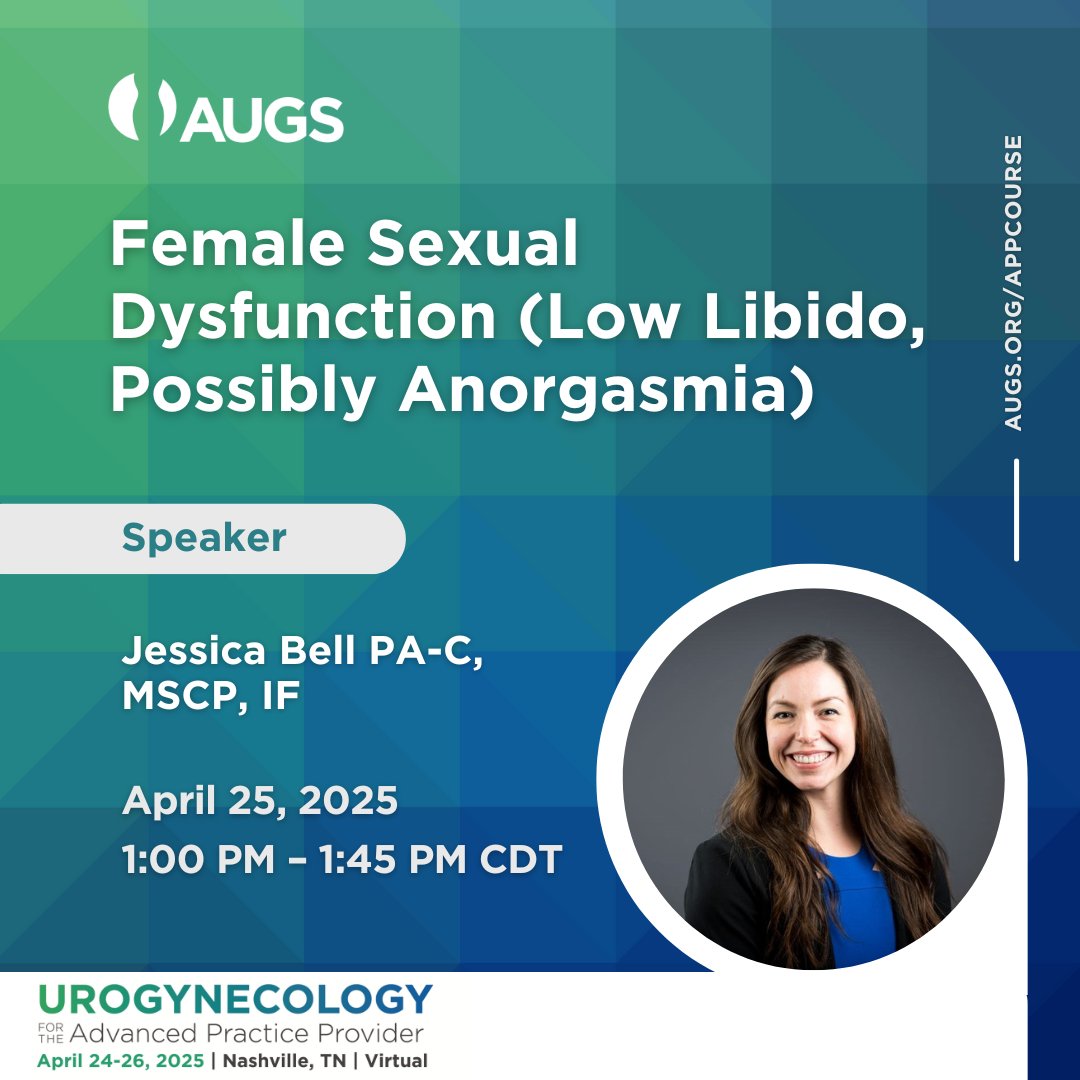 AUGS

Female Sexual Dysfunction (Low Libido, Possibly Anorgasmia)

AUGS.ORG/APPCOURSE

Speaker

Jessica Bell PA-C, MSCP, IF

April 25, 2025
1:00 PM – 1:45 PM CDT

UROGYNECOLOGY
FOR THE Advanced Practice Provider
April 24-26, 2025 | Nashville, TN | Virtual